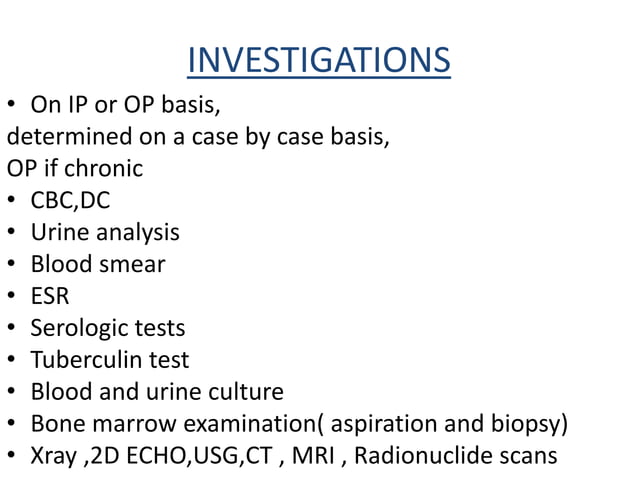 INVESTIGATIONS

• On IP or OP basis,
determined on a case by case basis,
OP if chronic
• CBC,DC
• Urine analysis
• Blood smear
• ESR
• Serologic tests
• Tuberculin test
• Blood and urine culture
• Bone marrow examination( aspiration and biopsy)
• Xray ,2D ECHO,USG,CT , MRI , Radionuclide scans